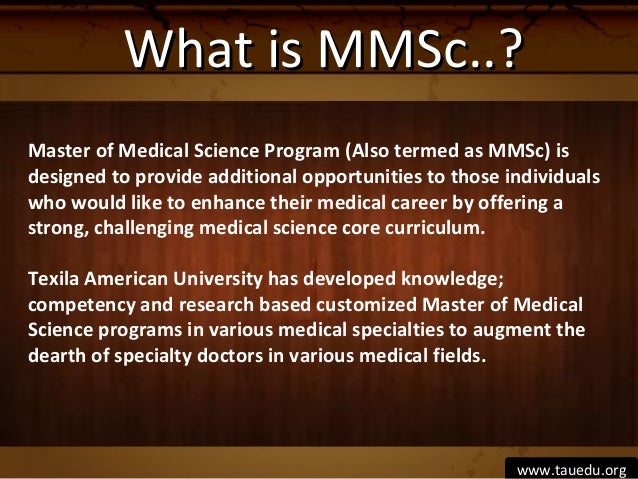 What is MMSc..?

Master of Medical Science Program (Also termed as MMSc) is designed to provide additional opportunities to those individuals who would like to enhance their medical career by offering a strong, challenging medical science core curriculum.

Texila American University has developed knowledge; competency and research based customized Master of Medical Science programs in various medical specialties to augment the dearth of specialty doctors in various medical fields.

www.tauedu.org